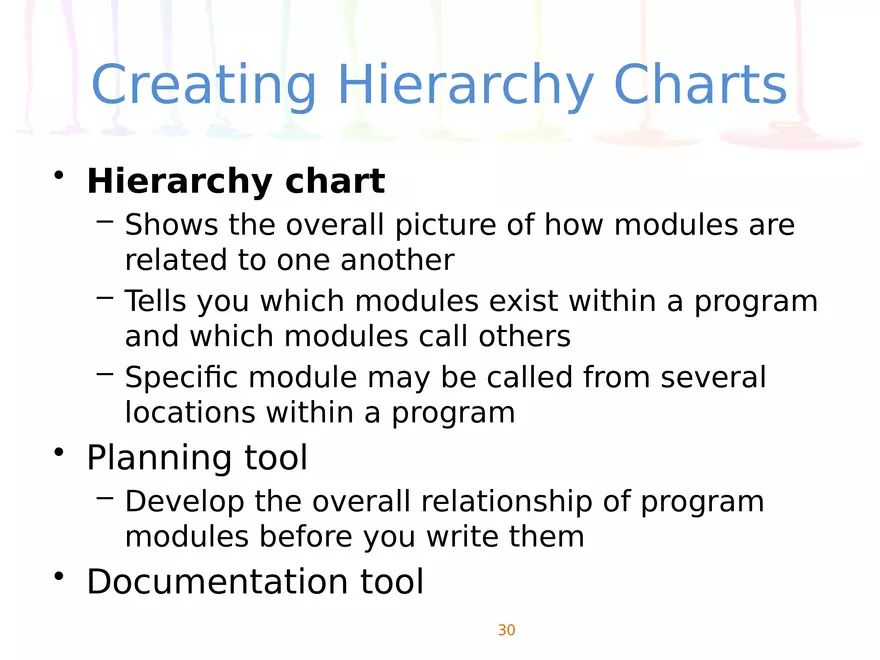 Creating Hierarchy Charts

• Hierarchy chart
– Shows the overall picture of how modules are related to one another
– Tells you which modules exist within a program and which modules call others
– Specific module may be called from several locations within a program
• Planning tool
– Develop the overall relationship of program modules before you write them
• Documentation tool

30